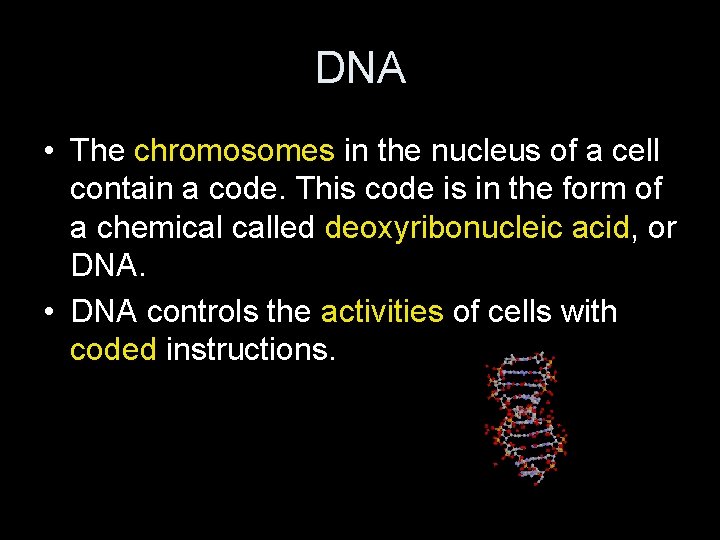 DNA

• The chromosomes in the nucleus of a cell contain a code. This code is in the form of a chemical called deoxyribonucleic acid, or DNA.

• DNA controls the activities of cells with coded instructions.